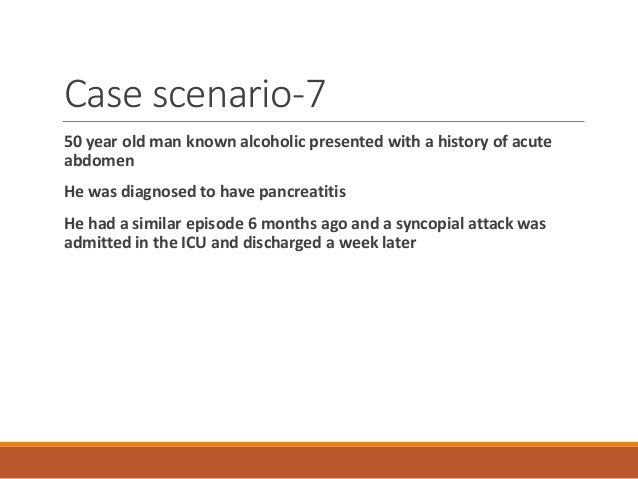 Case scenario-7

50 year old man known alcoholic presented with a history of acute abdomen

He was diagnosed to have pancreatitis

He had a similar episode 6 months ago and a syncopial attack was admitted in the ICU and discharged a week later